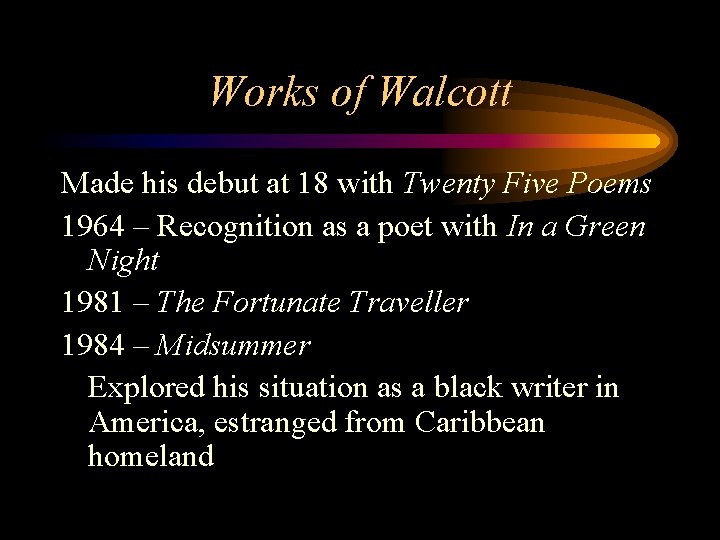 Works of Walcott

Made his debut at 18 with Twenty Five Poems

1964 – Recognition as a poet with In a Green Night

1981 – The Fortunate Traveller

1984 – Midsummer

Explored his situation as a black writer in America, estranged from Caribbean homeland